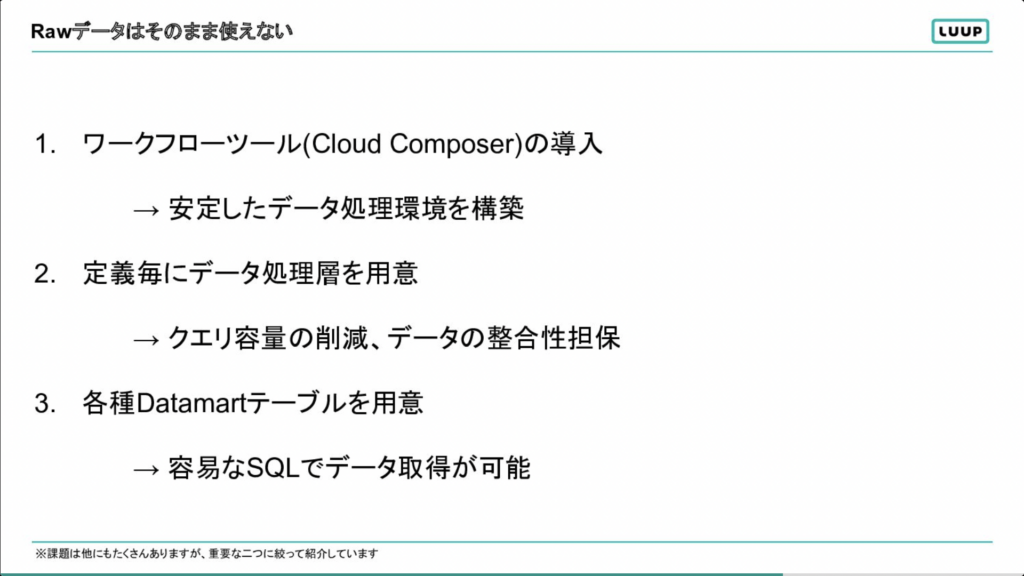 Rawデータはそのまま使えない

LUUP

1. ワークフローツール(Cloud Composer)の導入

→ 安定したデータ処理環境を構築

2. 定義毎にデータ処理層を用意

→ クエリ容量の削減、データの整合性担保

3. 各種Datamartテーブルを用意

→ 容易なSQLでデータ取得が可能

※課題は他にもたくさんありますが、重要な二つに絞って紹介しています